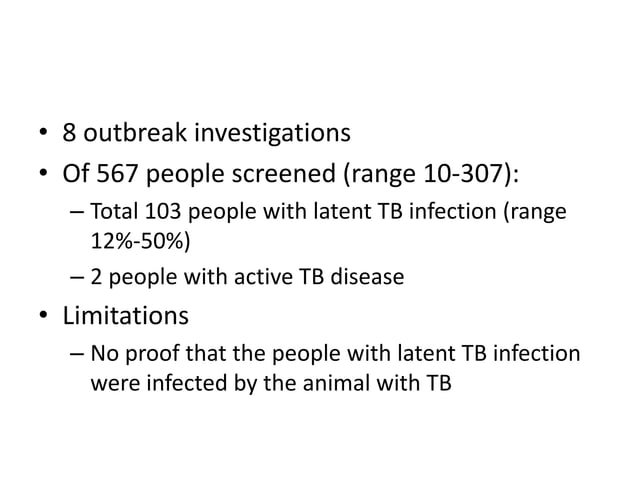 • 8 outbreak investigations
• Of 567 people screened (range 10-307):
– Total 103 people with latent TB infection (range 12%-50%)
– 2 people with active TB disease
• Limitations
– No proof that the people with latent TB infection were infected by the animal with TB